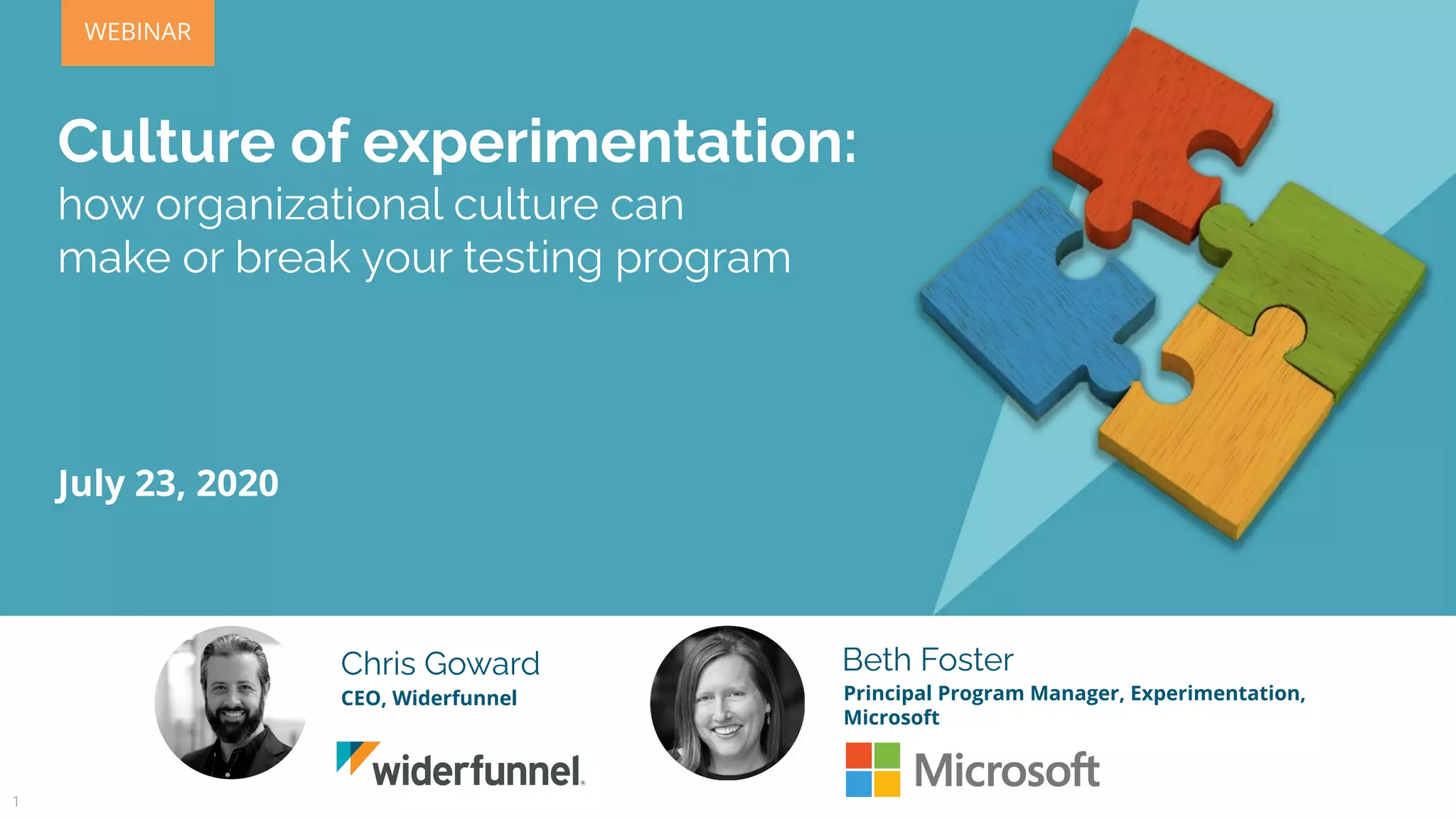 WEBINAR

Culture of experimentation:
how organizational culture can make or break your testing program

July 23, 2020

Chris Goward
CEO, Widerfunnel

widerfunnel

Beth Foster
Principal Program Manager, Experimentation, Microsoft

Microsoft

1